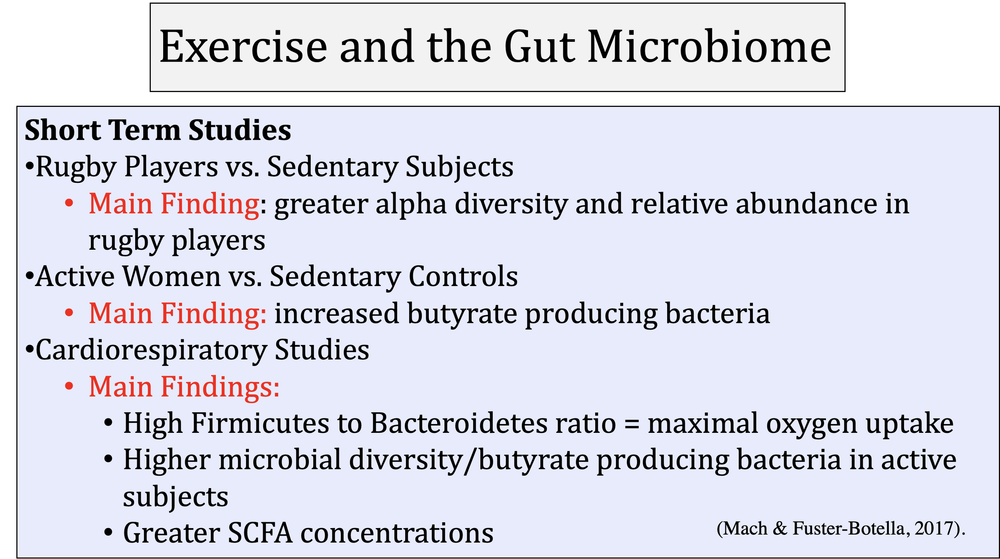 Exercise and the Gut Microbiome

Short Term Studies
•Rugby Players vs. Sedentary Subjects
• Main Finding: greater alpha diversity and relative abundance in rugby players
•Active Women vs. Sedentary Controls
• Main Finding: increased butyrate producing bacteria
•Cardiorespiratory Studies
• Main Findings:
• High Firmicutes to Bacteroidetes ratio = maximal oxygen uptake
• Higher microbial diversity/butyrate producing bacteria in active subjects
• Greater SCFA concentrations

(Mach & Fuster-Botella, 2017).